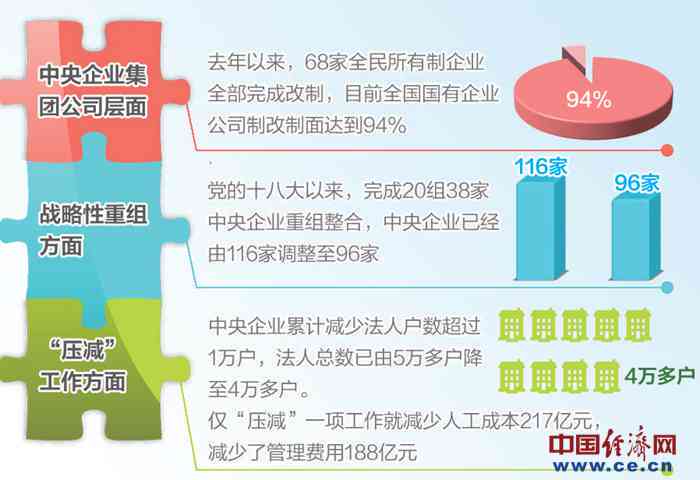 中央企业集团公司层面

去年以来，68家全民所有制企业全部完成改制，目前全国国有企业公司制改制面达到94%

94%

战略性重组方面

党的十八大以来，完成20组38家中央企业重组整合，中央企业已经由116家调整至96家

116家

96家

“压减”工作方面

中央企业累计减少法人户数超过1万户，法人总数已由5万多户降至4万多户。

仅“压减”一项工作就减少人工成本217亿元，减少了管理费用188亿元

4万多户

中国经济网
www.ce.cn